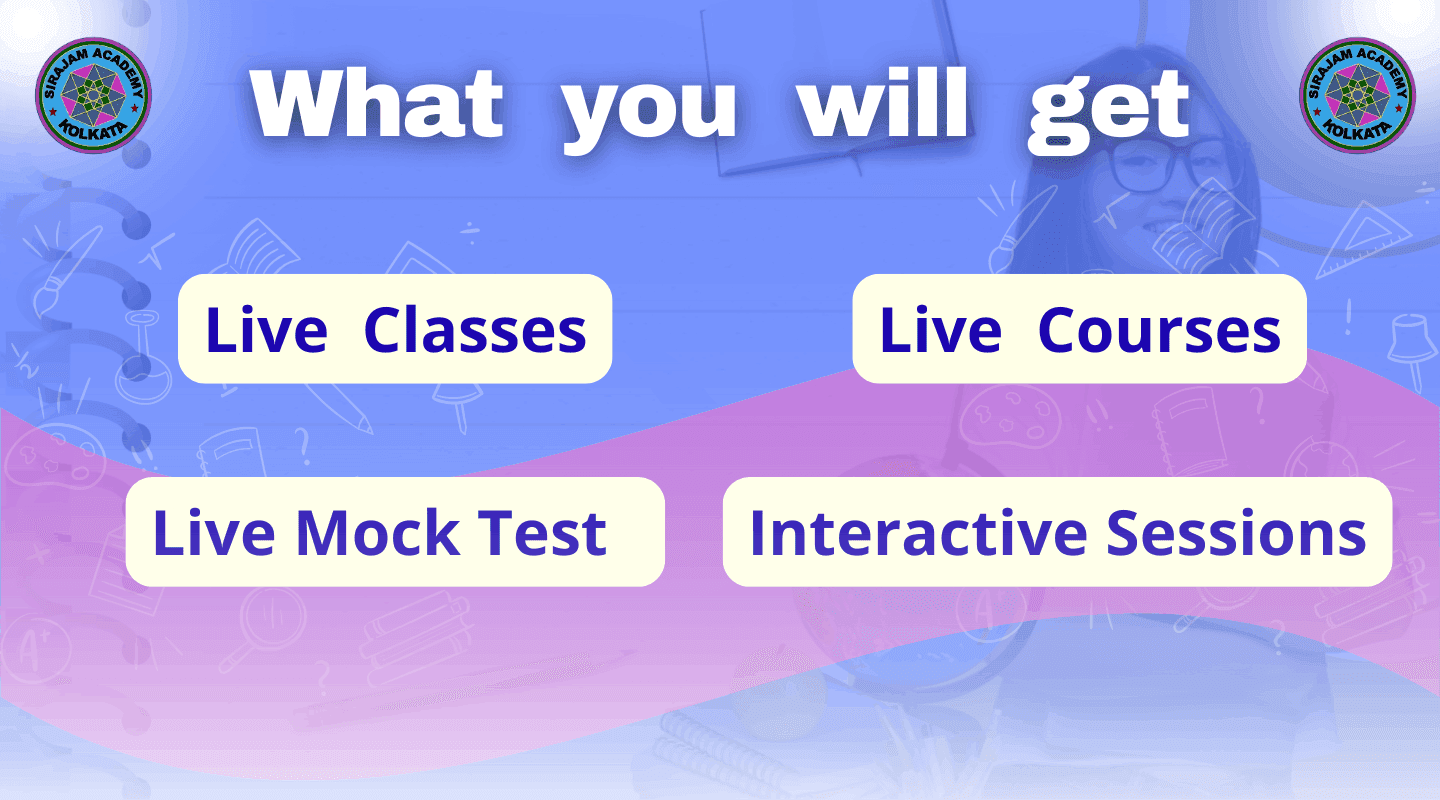 SIRAJAM ACADEMY KOLKATA

What you will get

SIRAJAM ACADEMY KOLKATA

Live Classes

Live Courses

Live Mock Test

Interactive Sessions